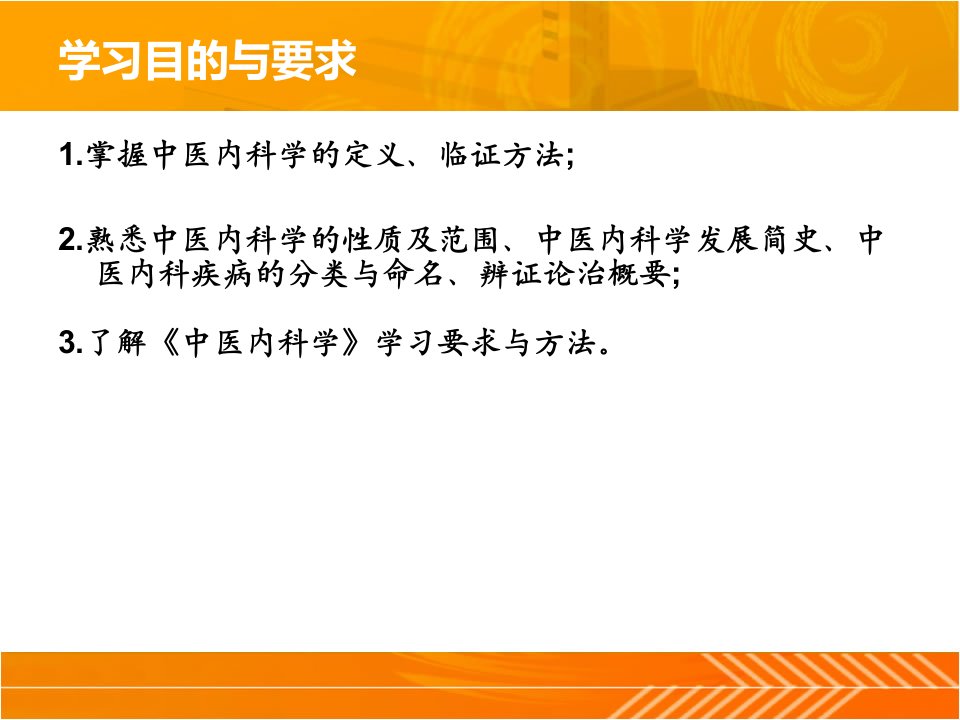 学习目的与要求

1.掌握中医内科学的定义、临证方法;

2.熟悉中医内科学的性质及范围、中医内科学发展简史、中医内科疾病的分类与命名、辨证论治概要;

3.了解《中医内科学》学习要求与方法。